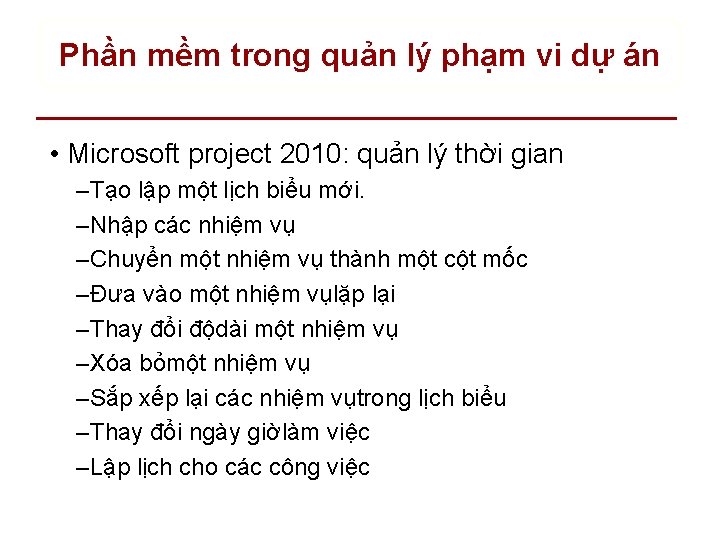 Phần mềm trong quản lý phạm vi dự án

• Microsoft project 2010: quản lý thời gian
–Tạo lập một lịch biểu mới.
–Nhập các nhiệm vụ
–Chuyển một nhiệm vụ thành một cột mốc
–Đưa vào một nhiệm vụlặp lại
–Thay đổi độdài một nhiệm vụ
–Xóa bỏmột nhiệm vụ
–Sắp xếp lại các nhiệm vụtrong lịch biểu
–Thay đổi ngày giờlàm việc
–Lập lịch cho các công việc